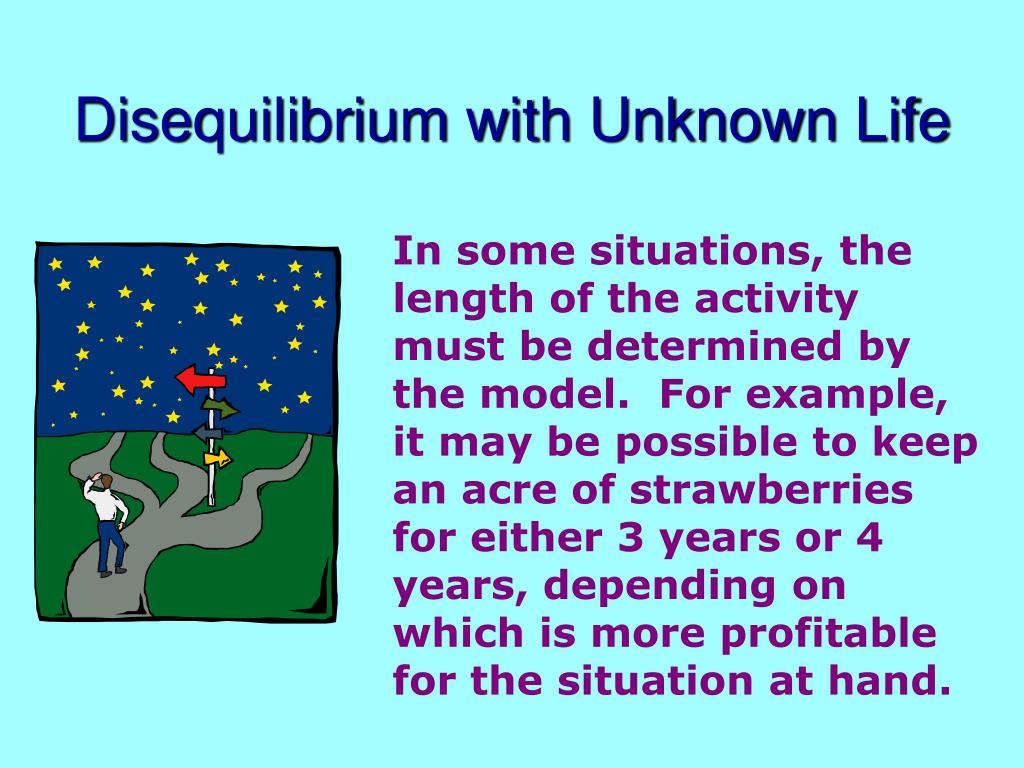 Disequilibrium with Unknown Life

In some situations, the length of the activity must be determined by the model.  For example, it may be possible to keep an acre of strawberries for either 3 years or 4 years, depending on which is more profitable for the situation at hand.